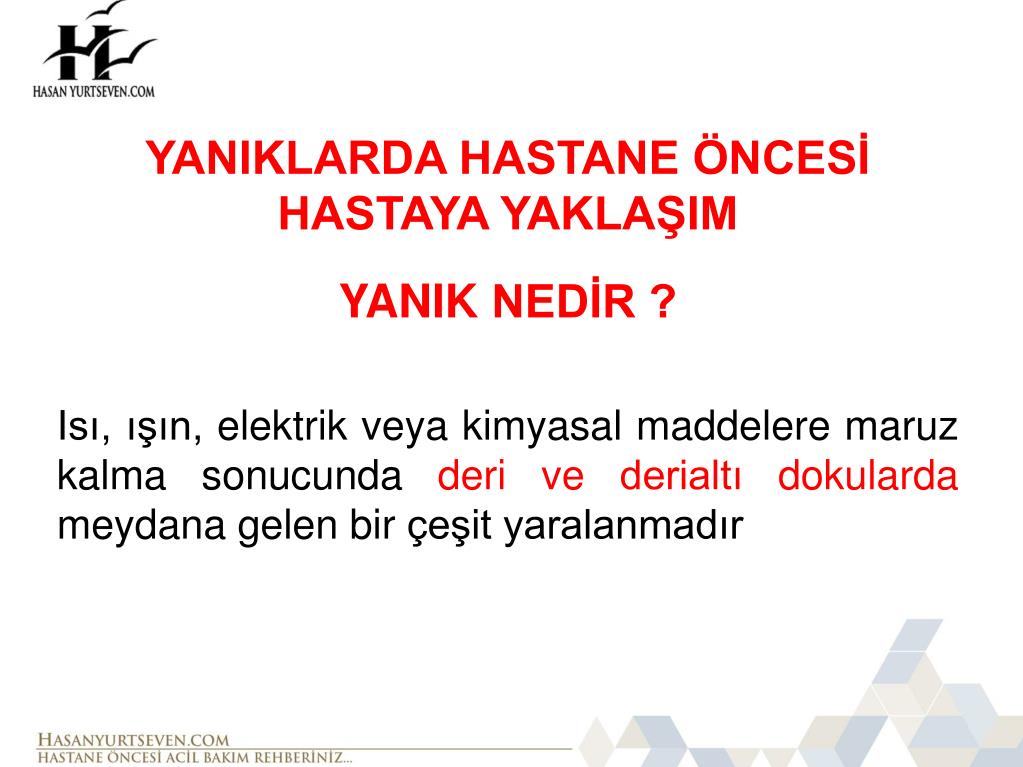 HL
HASAN YURTSEVEN.COM

YANIKLARDA HASTANE ÖNCESİ HASTAYA YAKLAŞIM

YANIK NEDİR ?

Isı, ışın, elektrik veya kimyasal maddelere maruz kalma sonucunda deri ve derialtı dokularda meydana gelen bir çeşit yaralanmadır

HASANYURTSEVEN.COM
HASTANE ÖNCESİ ACİL BAKIM REHBERİNİZ...